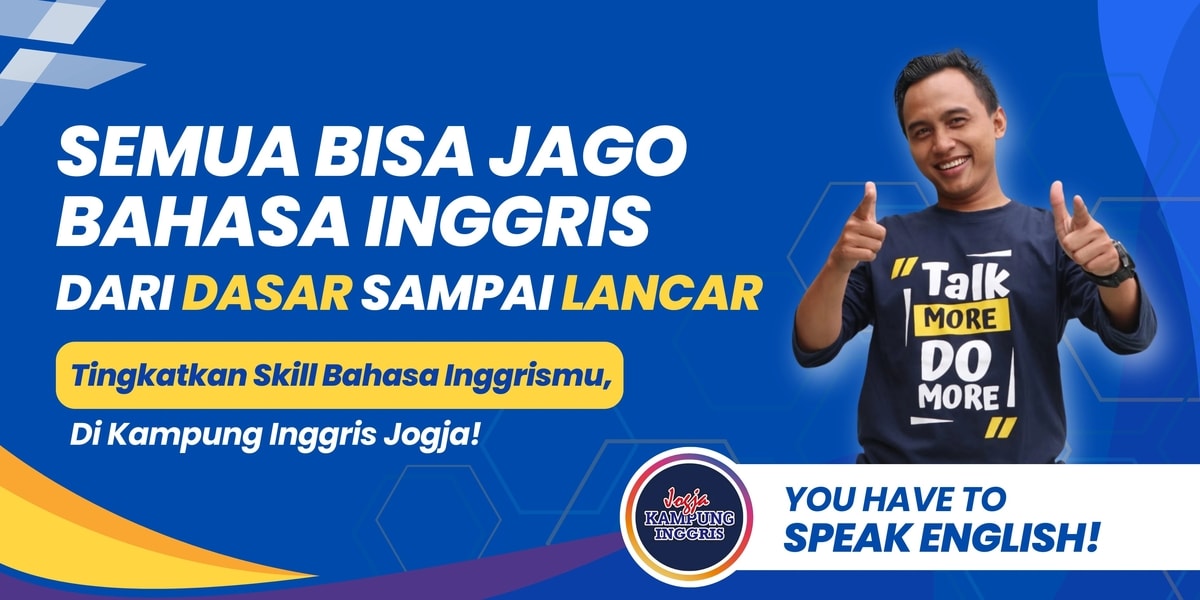 SEMUA BISA JAGO BAHASA INGGRIS
DARI DASAR SAMPAI LANCAR

Tingkatkan Skill Bahasa Inggrismu,

Di Kampung Inggris Jogja!

" Talk MORE DO MORE "

Jogja KAMPUNG INGGRIS

YOU HAVE TO SPEAK ENGLISH!